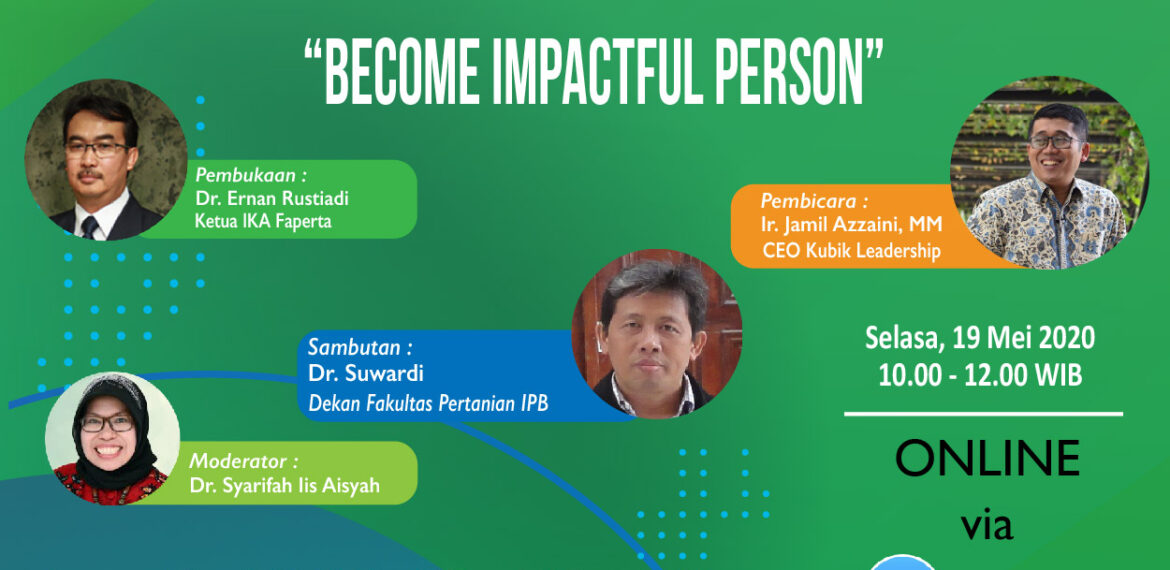 "BECOME IMPACTFUL PERSON"

Pembukaan :
Dr. Ernan Rustiadi
Ketua IKA Faperta

Pembicara :
Ir. Jamil Azzaini, MM
CEO Kubik Leadership

Sambutan :
Dr. Suwardi
Dekan Fakultas Pertanian IPB

Moderator :
Dr. Syarifah Iis Aisyah

Selasa, 19 Mei 2020
10.00 - 12.00 WIB

ONLINE
via